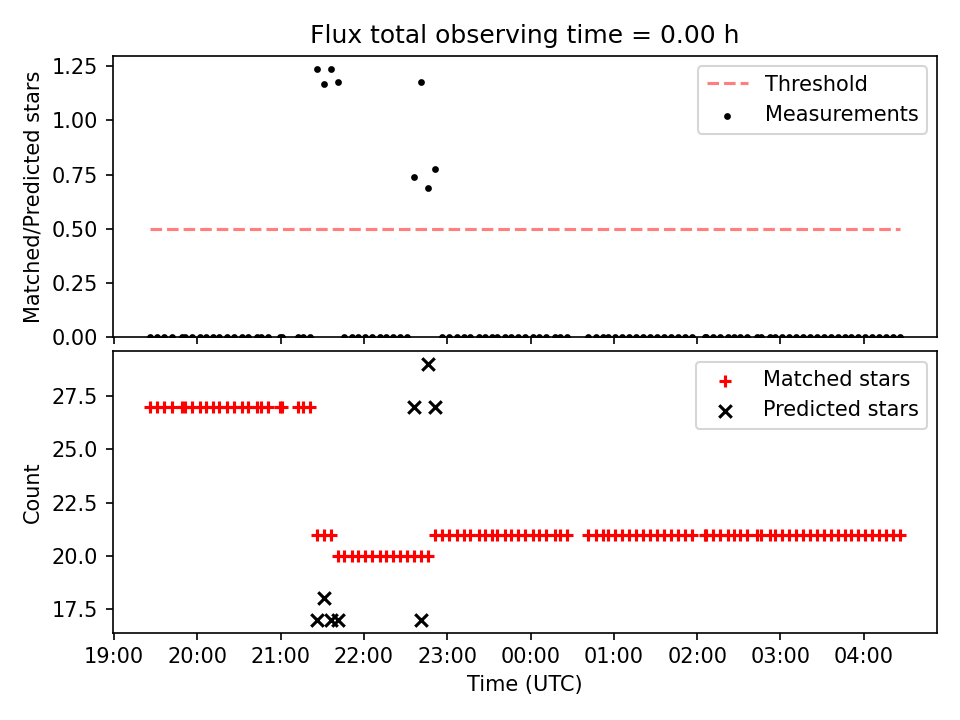 Flux total observing time = 0.00 h

Matched/Predicted stars

1.25
1.00
0.75
0.50
0.25
0.00

Threshold
Measurements

Count

27.5
25.0
22.5
20.0
17.5

Matched stars
Predicted stars

19:00 20:00 21:00 22:00 23:00 00:00 01:00 02:00 03:00 04:00

Time (UTC)